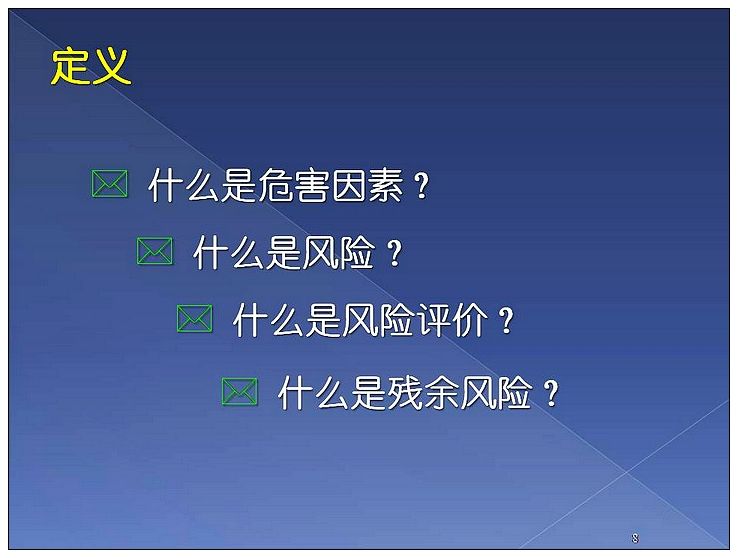 定义

什么是危害因素？

什么是风险？

什么是风险评价？

什么是残余风险？

8